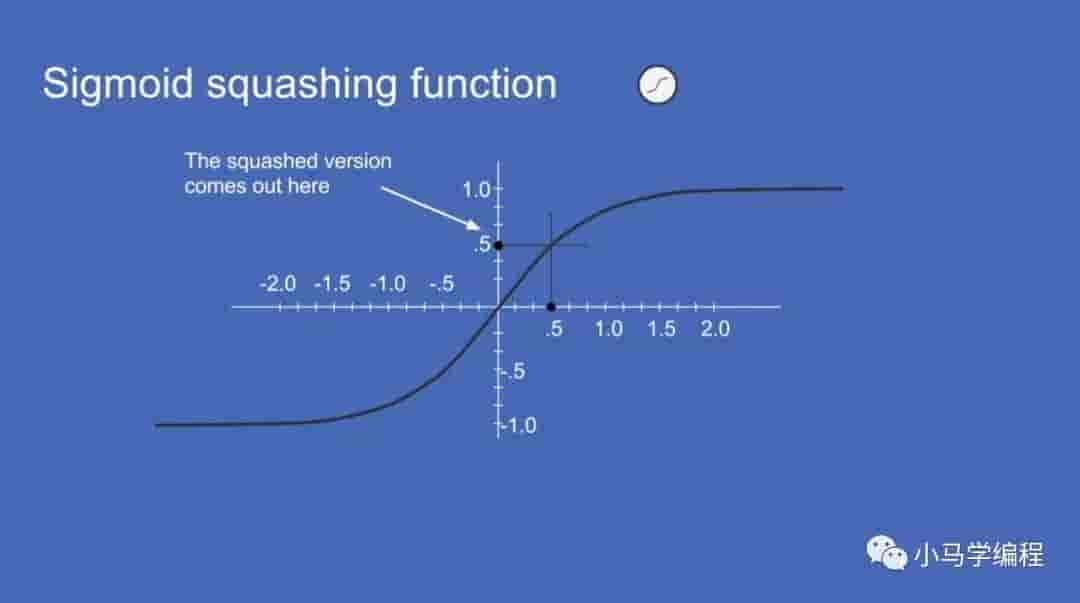 Sigmoid squashing function

The squashed version comes out here

1.0
.5
-2.0 -1.5 -1.0 -.5
.5 1.0 1.5 2.0
-.5
-1.0

小马学编程